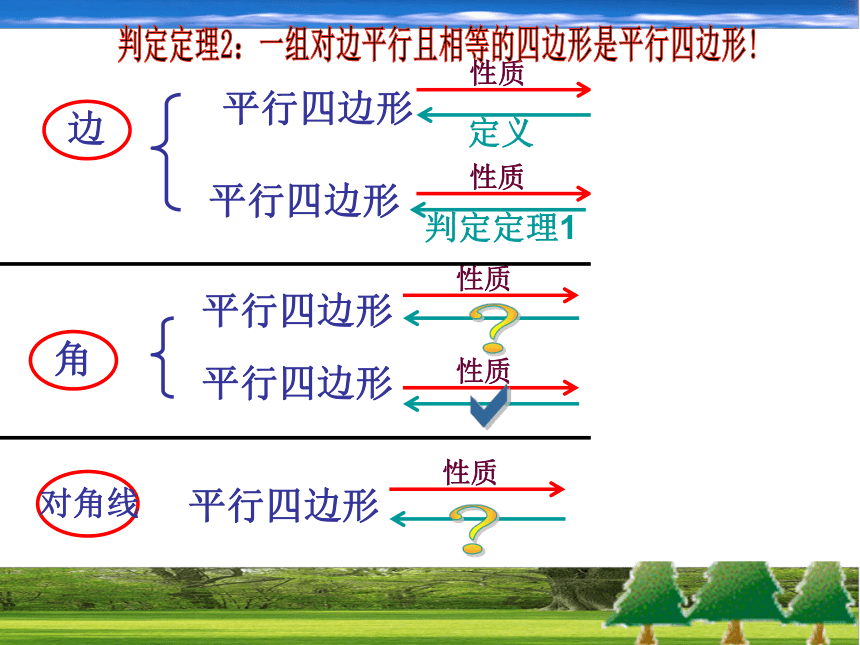 判定定理2：一组对边平行且相等的四边形是平行四边形！

边

平行四边形 性质 定义

平行四边形 性质 判定定理1

角

平行四边形 性质 ?

平行四边形 性质

对角线

平行四边形 性质 ?